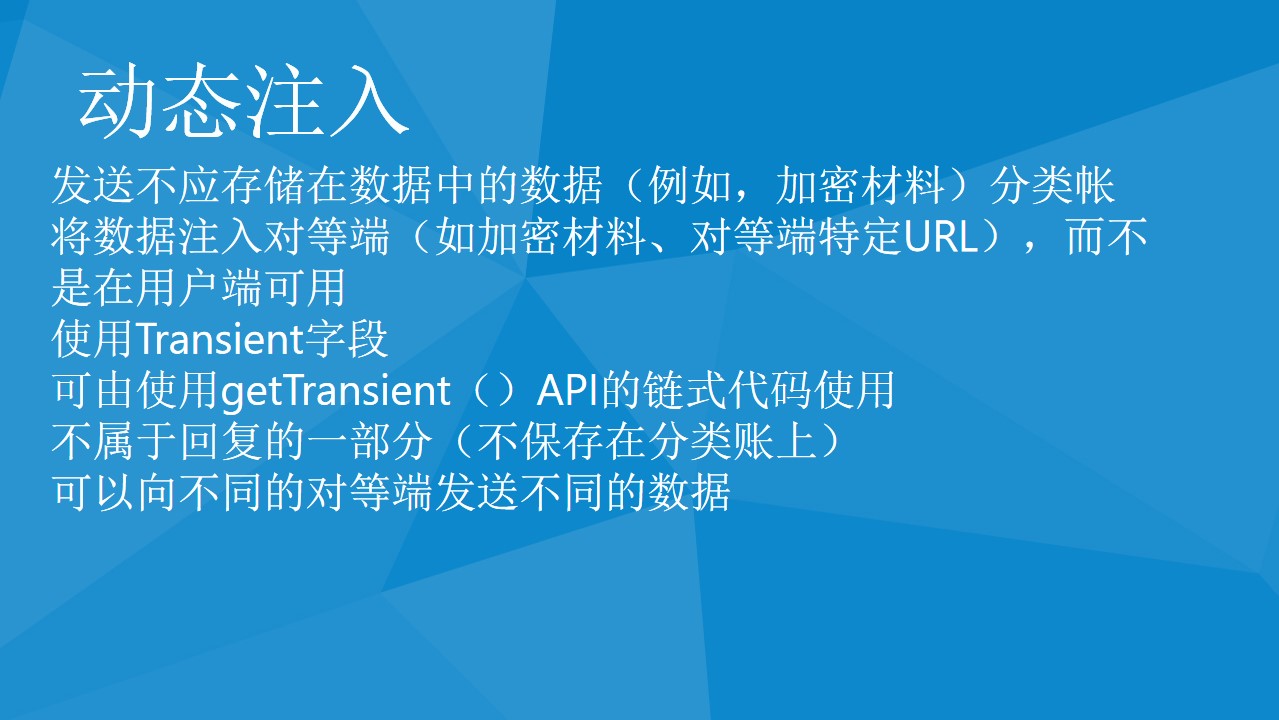 动态注入

发送不应存储在数据中的数据（例如，加密材料）分类帐

将数据注入对等端（如加密材料、对等端特定URL），而不是在用户端可用

使用Transient字段

可由使用getTransient（）API的链式代码使用

不属于回复的一部分（不保存在分类账上）

可以向不同的对等端发送不同的数据